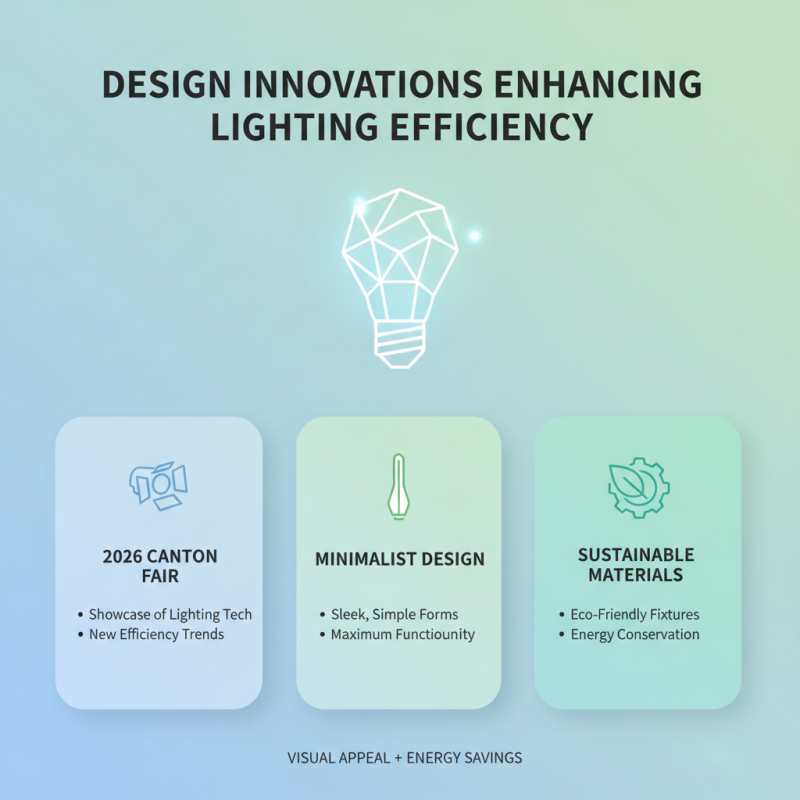 DESIGN INNOVATIONS ENHANCING LIGHTING EFFICIENCY

2026 CANTON FAIR

• Showcase of Lighting Tech
• New Efficiency Trends

MINIMALIST DESIGN

• Sleek, Simple Forms
• Maximum Functiounity

SUSTAINABLE MATERIALS

• Eco-Friendly Fixtures
• Energy Conservation

VISUAL APPEAL + ENERGY SAVINGS